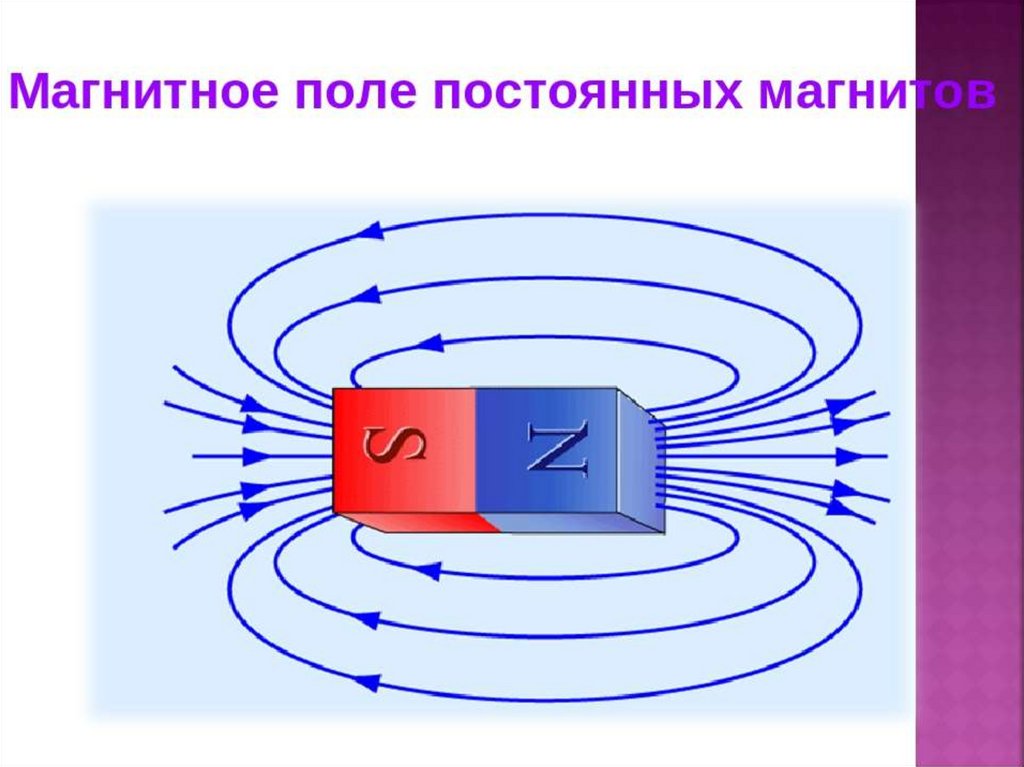 Магнитное поле постоянных магнитов

S

N